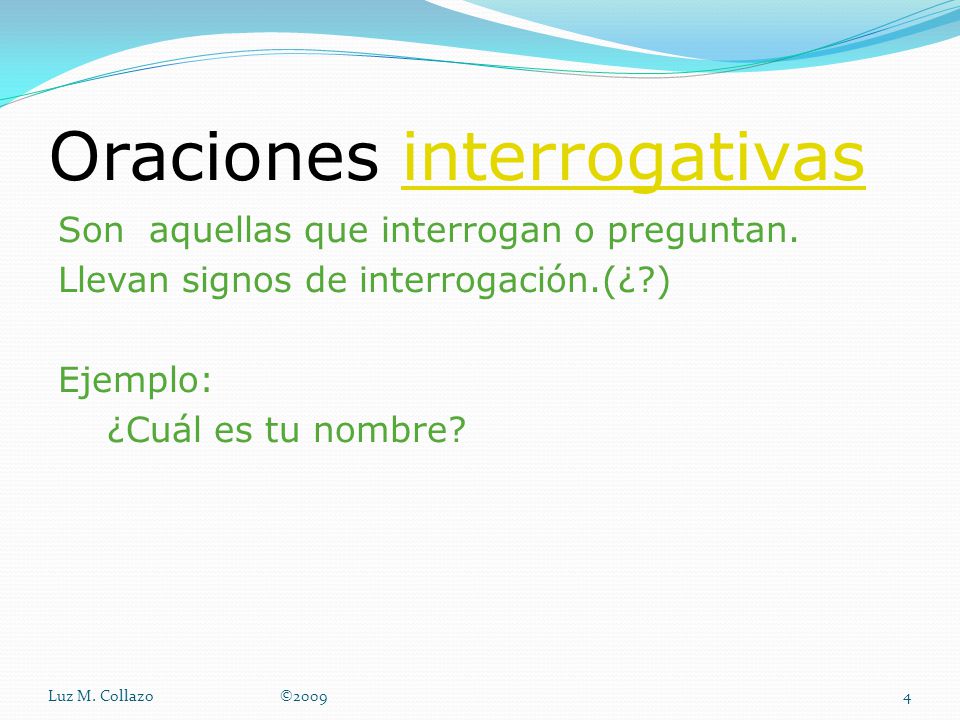 Oraciones interrogativas

Son aquellas que interrogan o preguntan.
Llevan signos de interrogación.(¿?)

Ejemplo:
¿Cuál es tu nombre?

Luz M. Collazo ©2009 4